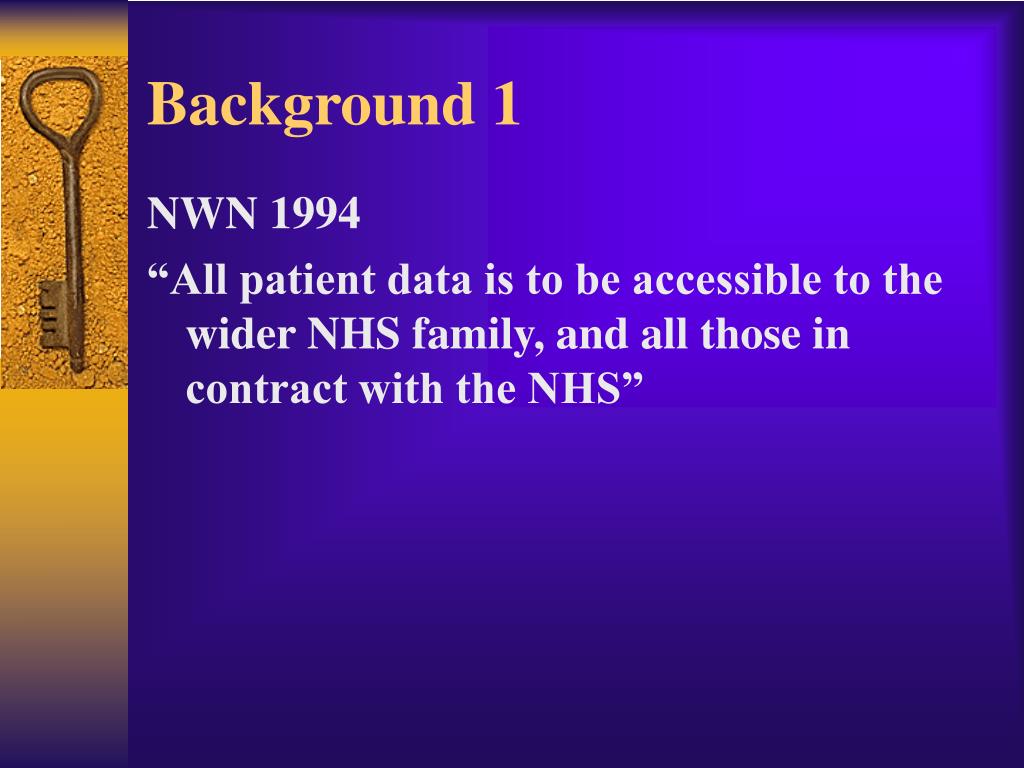 Background 1

NWN 1994

“All patient data is to be accessible to the wider NHS family, and all those in contract with the NHS”